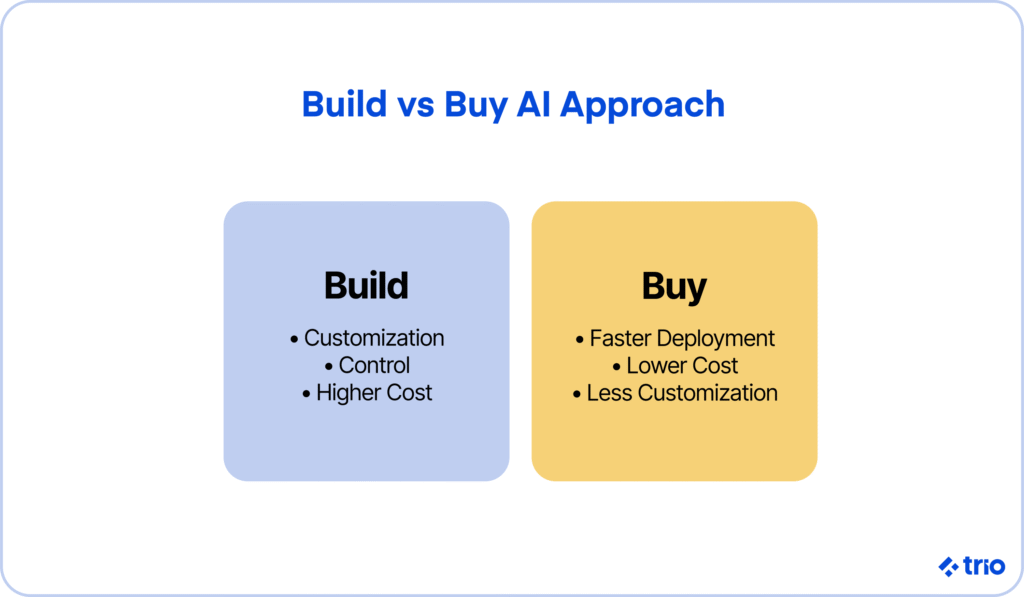 Build vs Buy AI Approach

Build

• Customization
• Control
• Higher Cost

Buy

• Faster Deployment
• Lower Cost
• Less Customization

trio